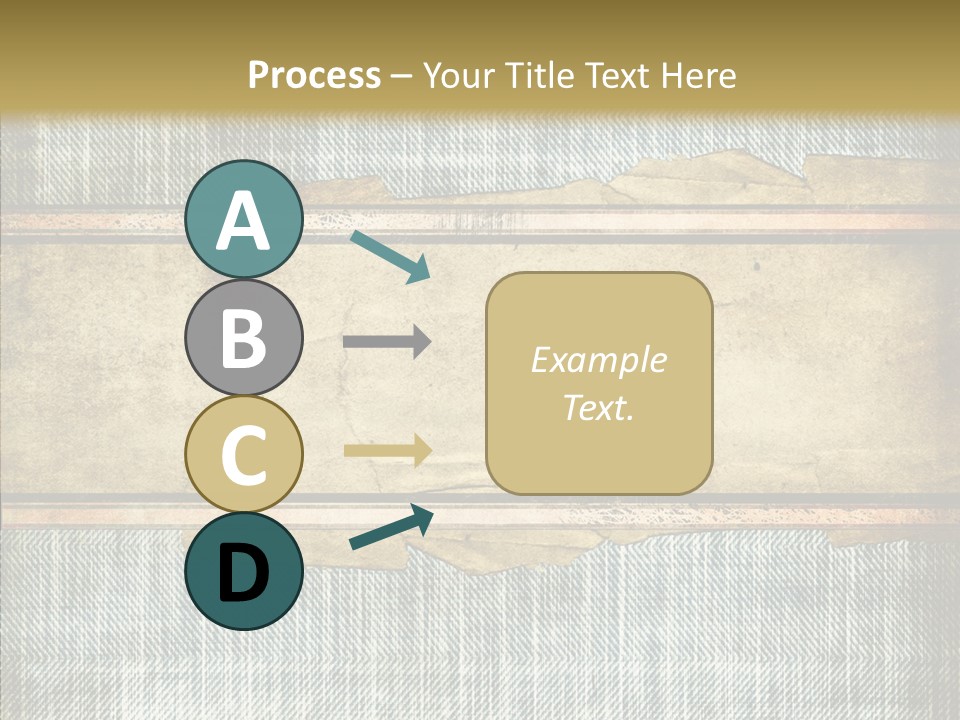 Process – Your Title Text Here

A

B

C

D

Example Text.